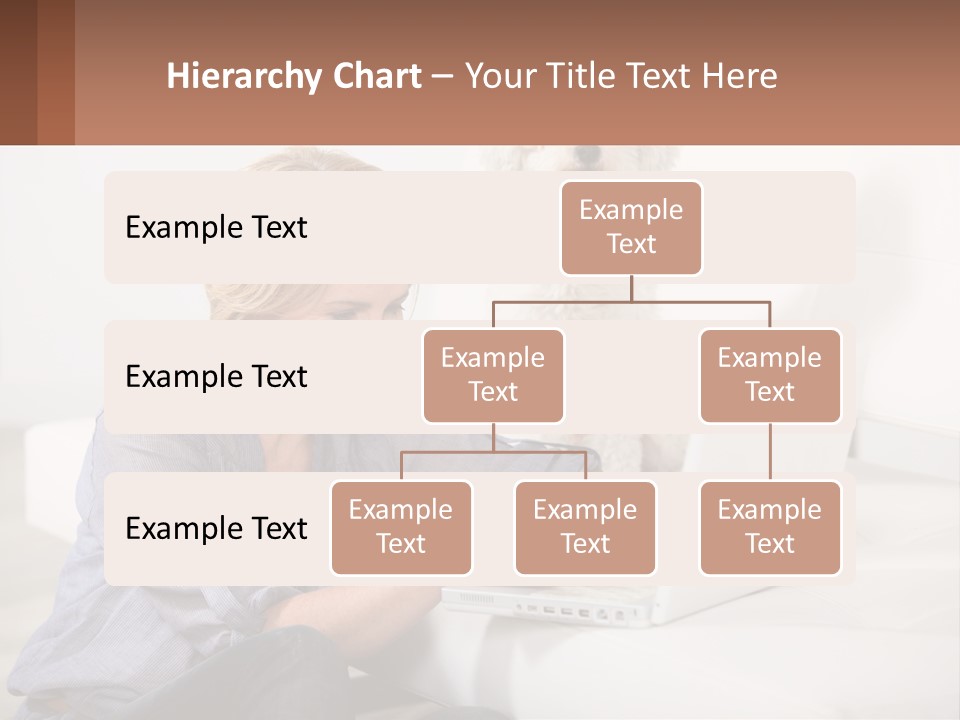 Hierarchy Chart – Your Title Text Here

Example Text

Example Text

Example Text

Example Text

Example Text

Example Text

Example Text

Example Text

Example Text